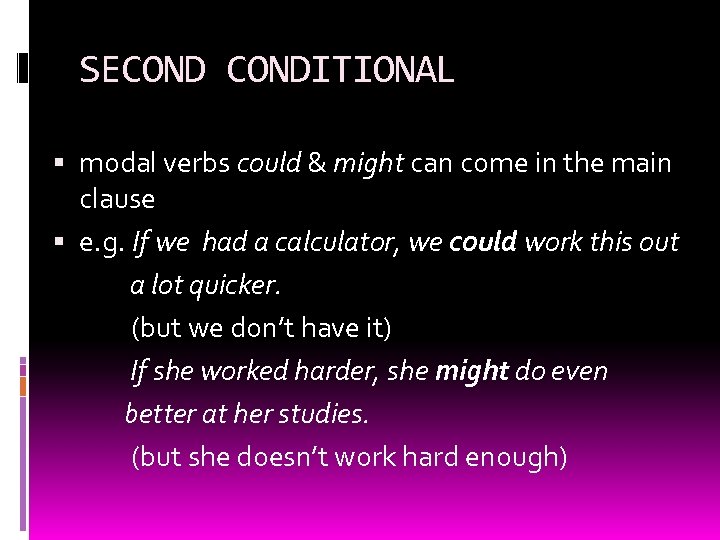 SECOND CONDITIONAL

▪ modal verbs could & might can come in the main clause

▪ e.g. If we had a calculator, we could work this out a lot quicker.
(but we don't have it)
If she worked harder, she might do even better at her studies.
(but she doesn't work hard enough)